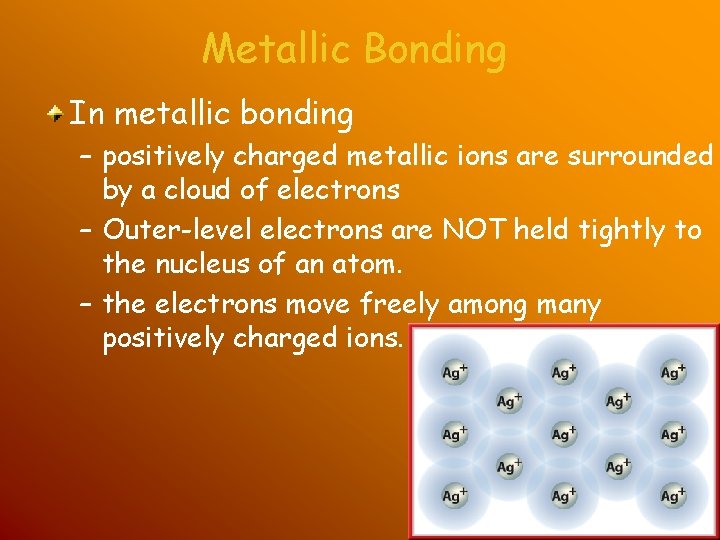 Metallic Bonding

In metallic bonding

– positively charged metallic ions are surrounded by a cloud of electrons

– Outer-level electrons are NOT held tightly to the nucleus of an atom.

– the electrons move freely among many positively charged ions.

$Ag^+$ $Ag^+$ $Ag^+$
$Ag^+$ $Ag^+$
$Ag^+$ $Ag^+$ $Ag^+$
$Ag^+$ $Ag^+$
$Ag^+$ $Ag^+$ $Ag^+$